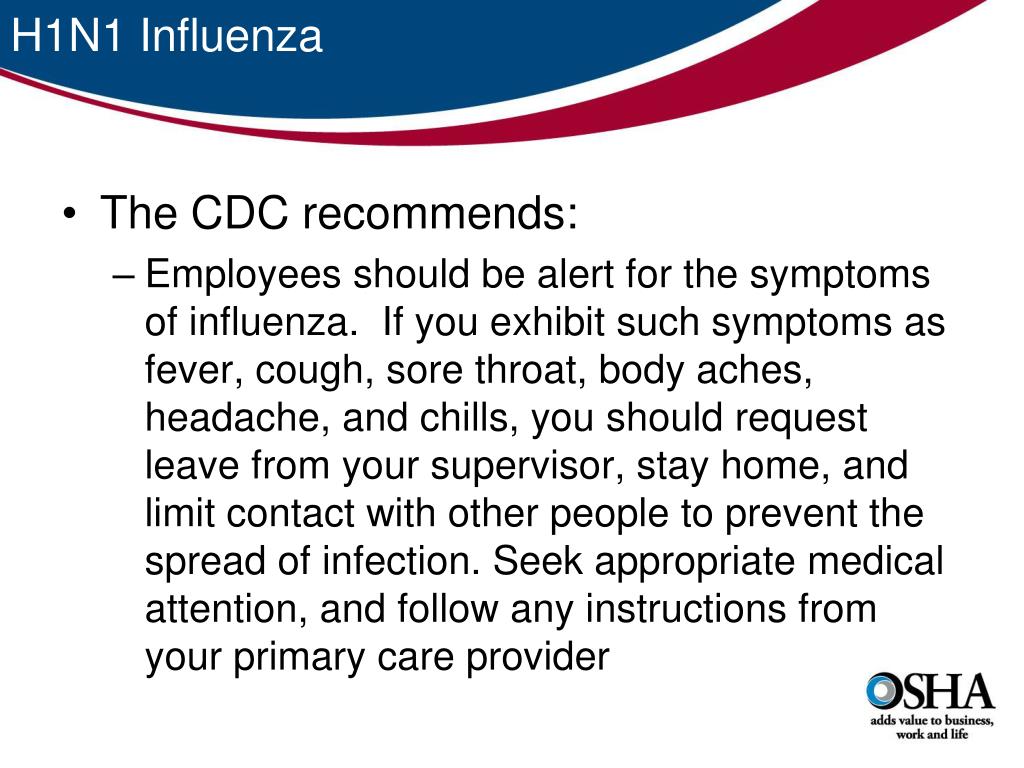 H1N1 Influenza

• The CDC recommends:
– Employees should be alert for the symptoms of influenza. If you exhibit such symptoms as fever, cough, sore throat, body aches, headache, and chills, you should request leave from your supervisor, stay home, and limit contact with other people to prevent the spread of infection. Seek appropriate medical attention, and follow any instructions from your primary care provider

OSHA
adds value to business, work and life